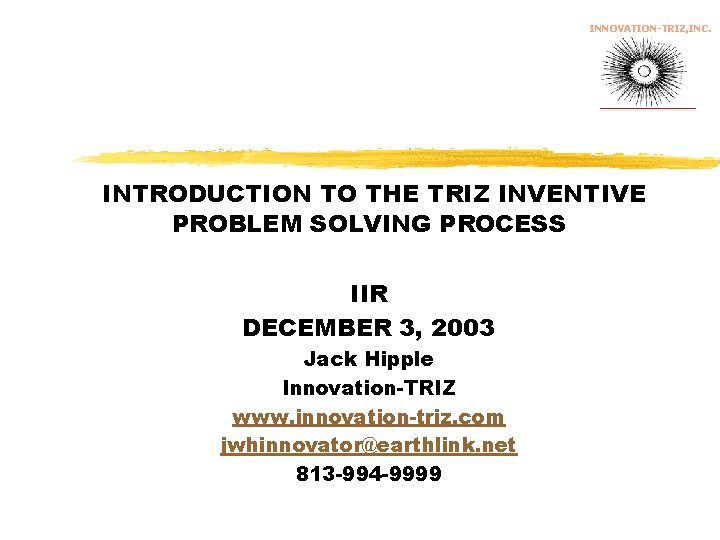 INNOVATION-TRIZ,INC.

INTRODUCTION TO THE TRIZ INVENTIVE PROBLEM SOLVING PROCESS

IIR
DECEMBER 3, 2003
Jack Hipple
Innovation-TRIZ
www.innovation-triz.com
jwhinnovator@earthlink.net
813-994-9999